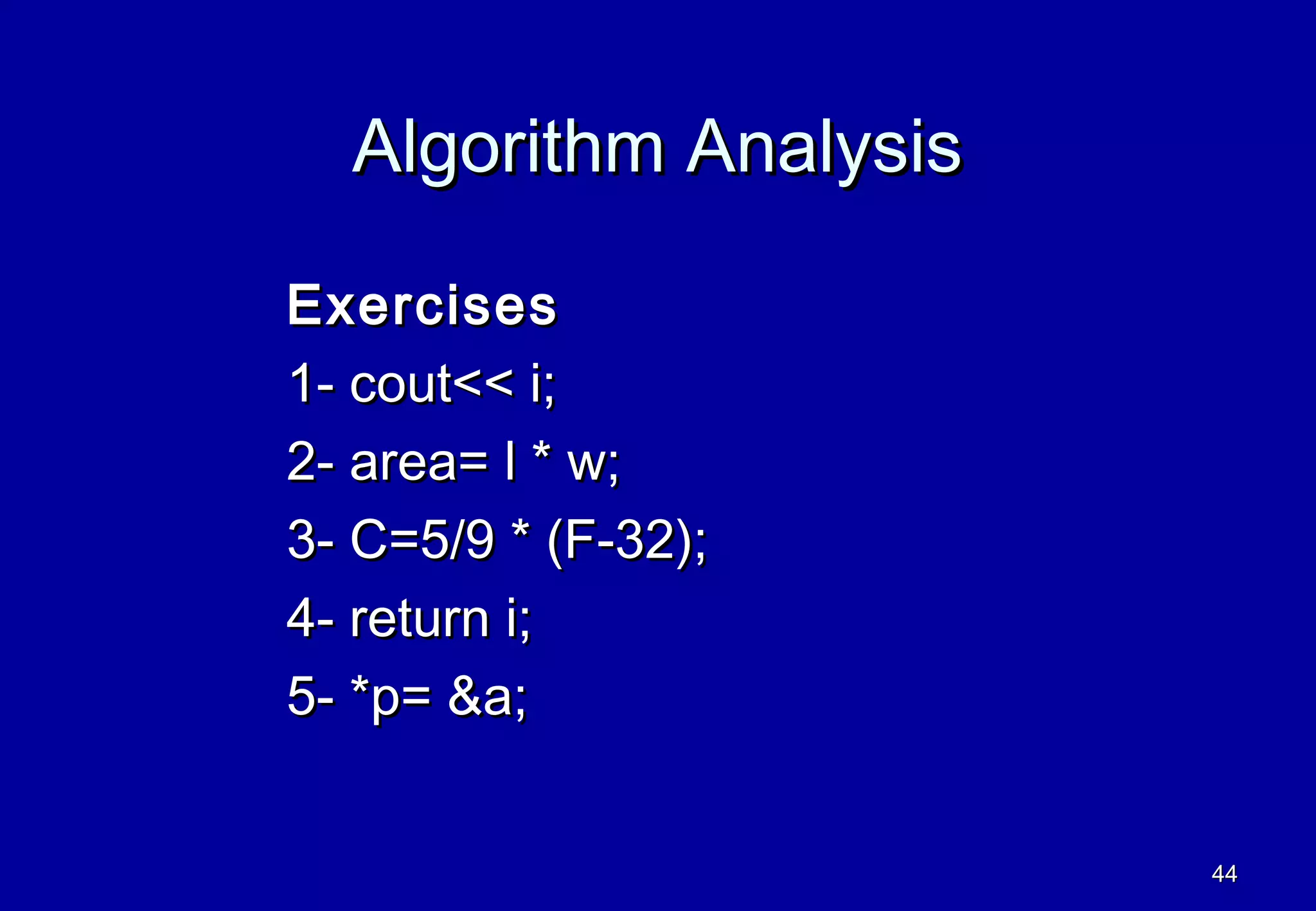 Algorithm Analysis

Exercises

1- cout<< i;

2- area= l * w;

3- C=5/9 * (F-32);

4- return i;

5- *p= &a;

44